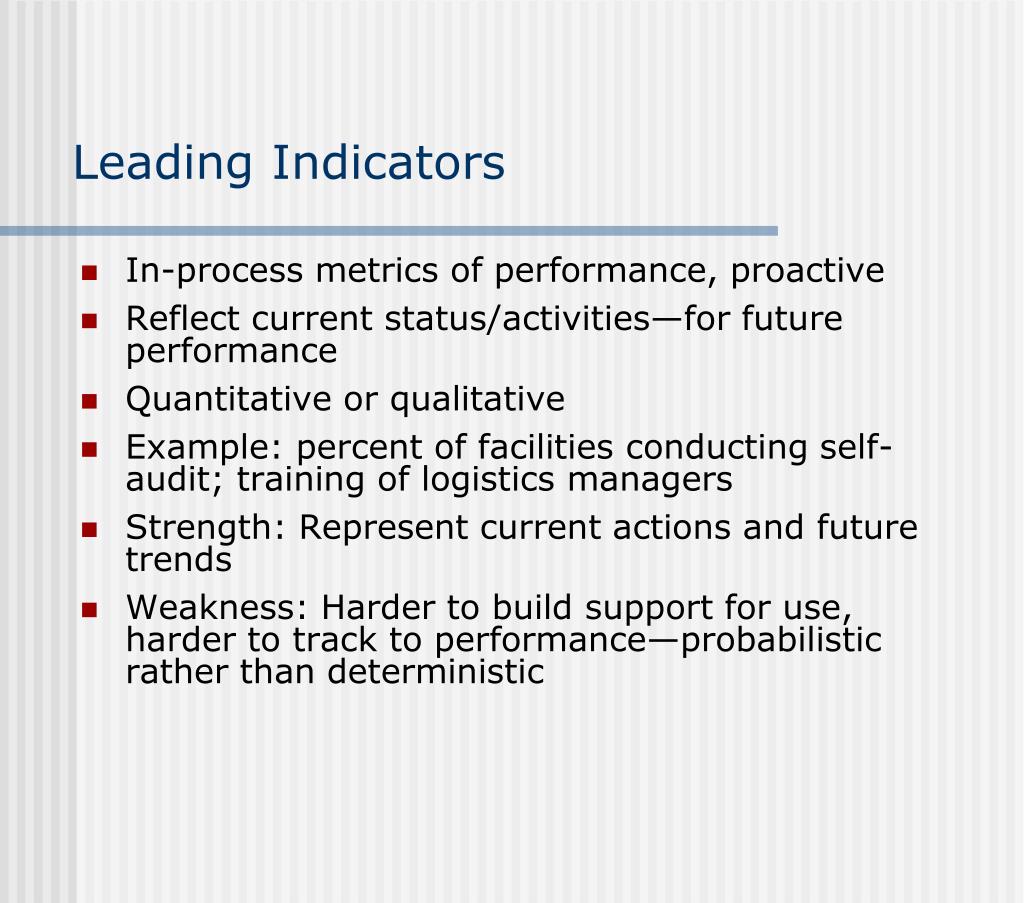 Leading Indicators

- In-process metrics of performance, proactive
- Reflect current status/activities—for future performance
- Quantitative or qualitative
- Example: percent of facilities conducting self-audit; training of logistics managers
- Strength: Represent current actions and future trends
- Weakness: Harder to build support for use, harder to track to performance—probabilistic rather than deterministic